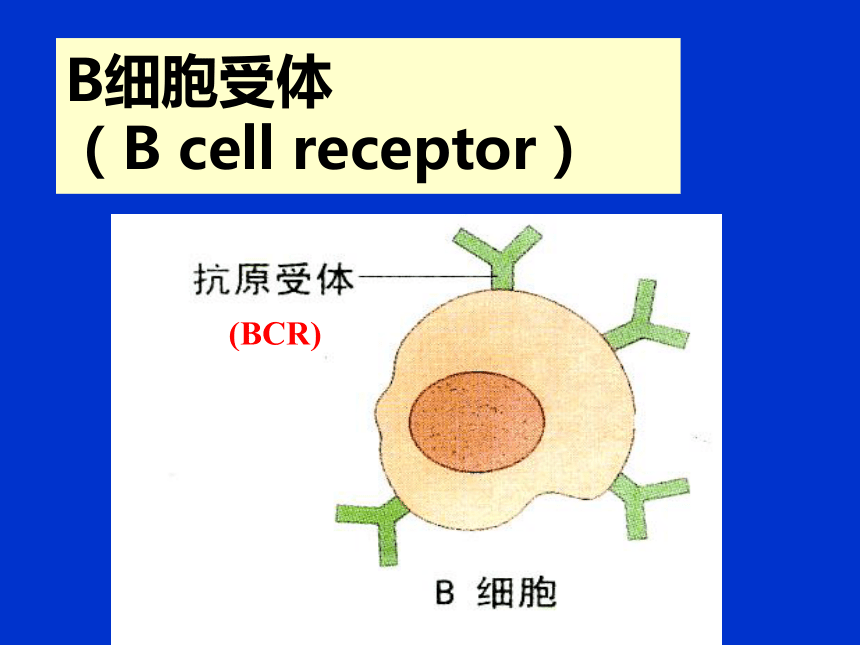 B细胞受体
（B cell receptor）

抗原受体
(BCR)

B 细胞